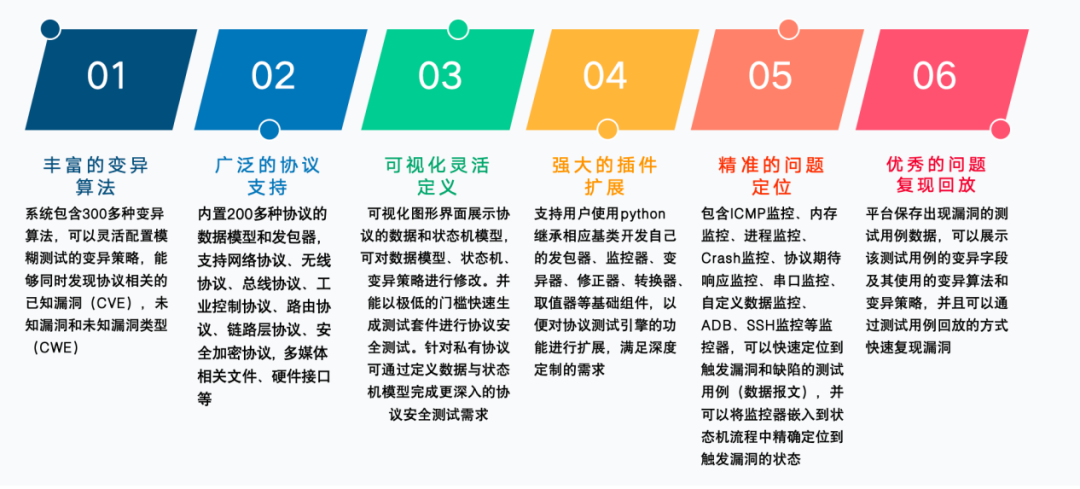 01

丰富的变异算法

系统包含300多种变异算法，可以灵活配置模糊测试的变异策略，能够同时发现协议相关的已知漏洞（CVE），未知漏洞和未知漏洞类型（CWE）

02

广泛的协议支持

内置200多种协议的数据模型和发包器，支持网络协议、无线协议、总线协议、工业控制协议、路由协议、链路层协议、安全加密协议，多媒体相关文件、硬件接口等

03

可视化灵活定义

可视化图形界面展示协议的数据和状态机模型，可对数据模型、状态机、变异策略进行修改。并能以极低的门槛快速生成测试套件进行协议安全测试。针对私有协议可通过定义数据与状态机模型完成更深入的协议安全测试需求

04

强大的插件扩展

支持用户使用python继承相应基类开发自己的发包器、监控器、变异器、修正器、转换器、取值器等基础组件，以便对协议测试引擎的功能进行扩展，满足深度定制的需求

05

精准的问题定位

包含ICMP监控、内存监控、进程监控、Crash监控、协议期待响应监控、串口监控、自定义数据监控、ADB、SSH监控等监控器，可以快速定位到触发漏洞和缺陷的测试用例（数据报文），并可以将监控器嵌入到状态机流程中精确定位到触发漏洞的状态

06

优秀的问题复现回放

平台保存出现漏洞的测试用例数据，可以展示该测试用例的变异字段及其使用的变异算法和变异策略，并且可以通过测试用例回放的方式快速复现漏洞